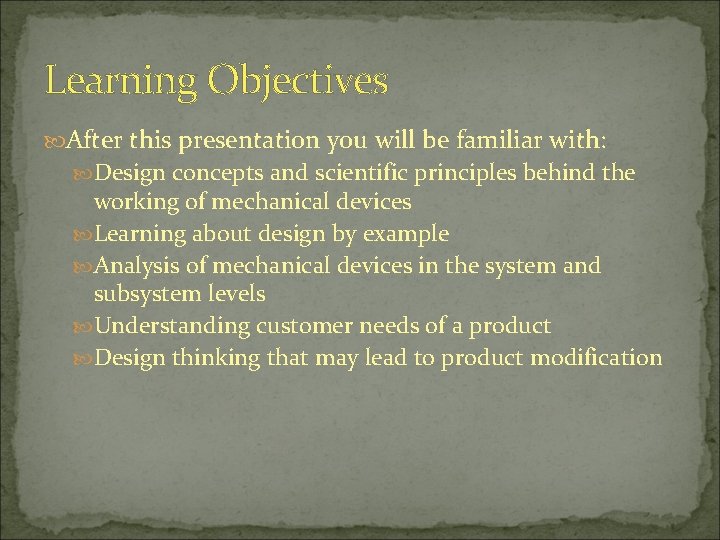 Learning Objectives

After this presentation you will be familiar with:

Design concepts and scientific principles behind the working of mechanical devices

Learning about design by example

Analysis of mechanical devices in the system and subsystem levels

Understanding customer needs of a product

Design thinking that may lead to product modification